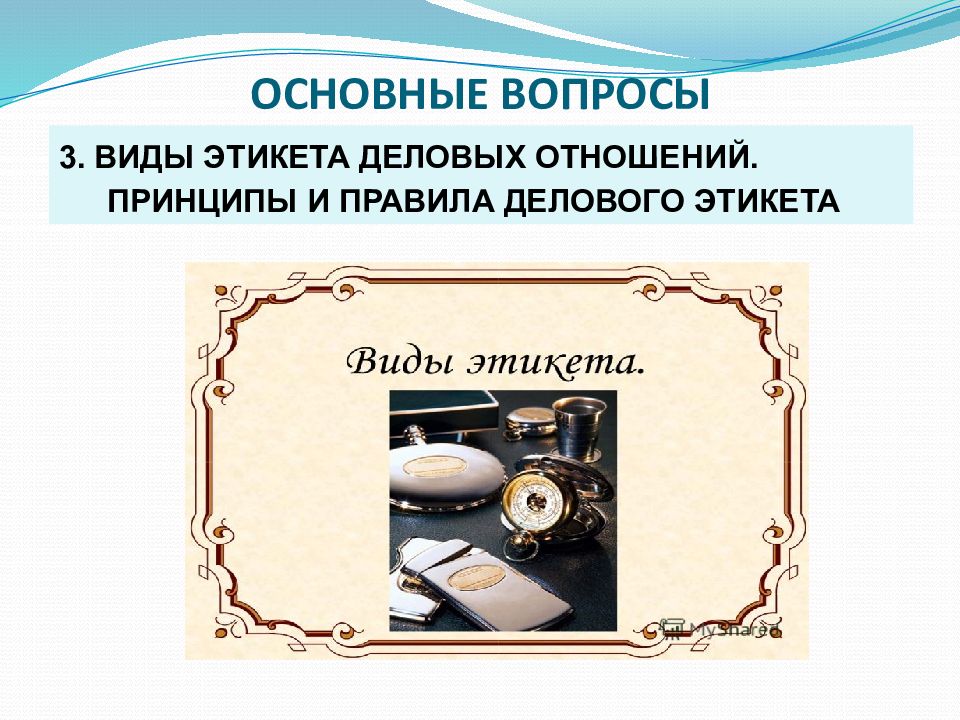 ОСНОВНЫЕ ВОПРОСЫ

3. ВИДЫ ЭТИКЕТА ДЕЛОВЫХ ОТНОШЕНИЙ. ПРИНЦИПЫ И ПРАВИЛА ДЕЛОВОГО ЭТИКЕТА

Виды этикета.

MyShared